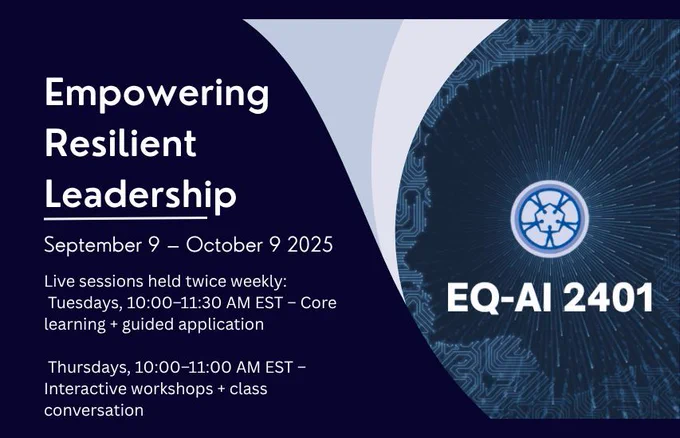 Empowering Resilient Leadership

September 9 – October 9 2025

Live sessions held twice weekly:
Tuesdays, 10:00–11:30 AM EST – Core learning + guided application

Thursdays, 10:00–11:00 AM EST – Interactive workshops + class conversation

EQ-AI 2401